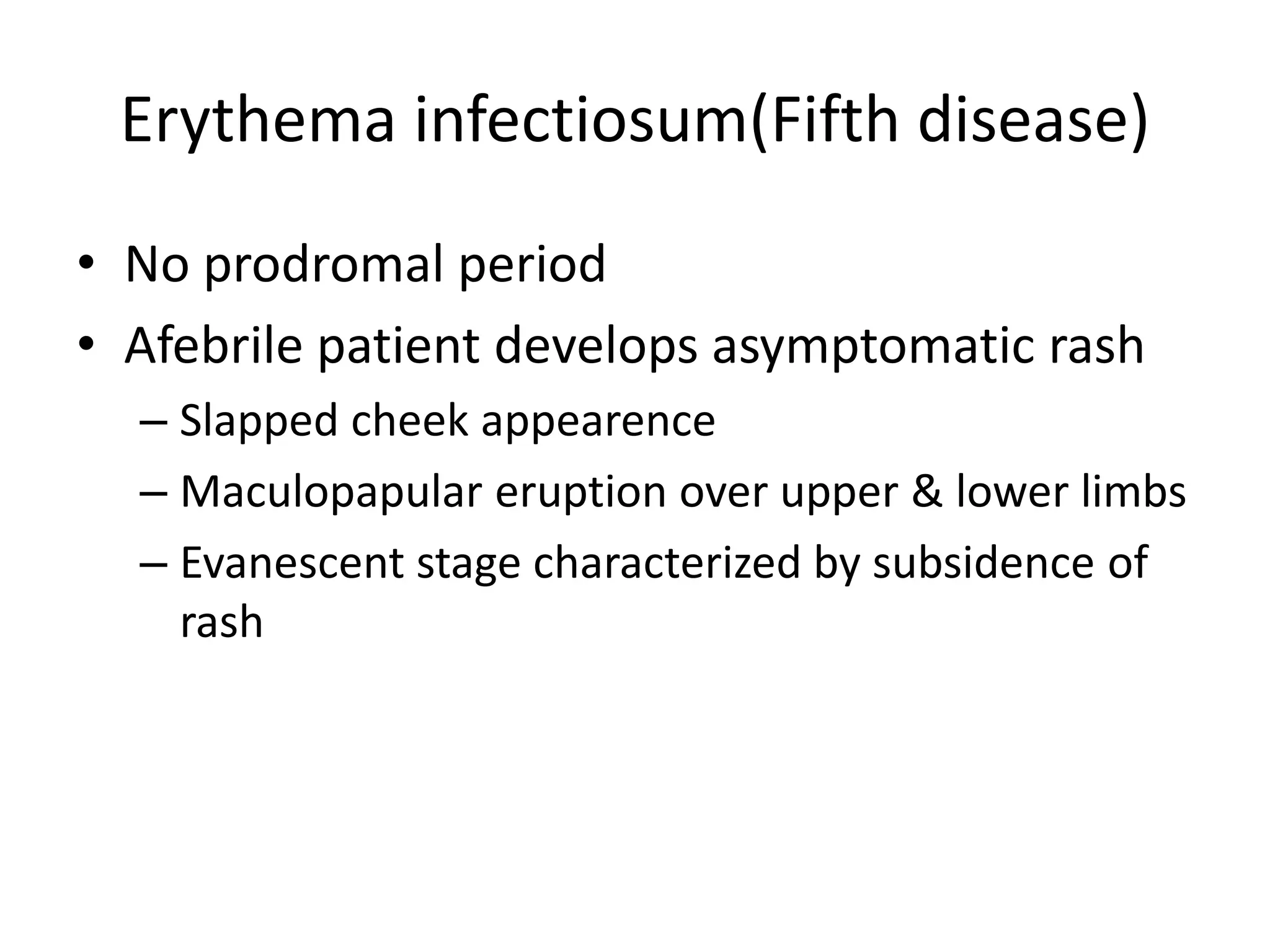 Erythema infectiosum(Fifth disease)

• No prodromal period
• Afebrile patient develops asymptomatic rash
– Slapped cheek appearence
– Maculopapular eruption over upper & lower limbs
– Evanescent stage characterized by subsidence of rash